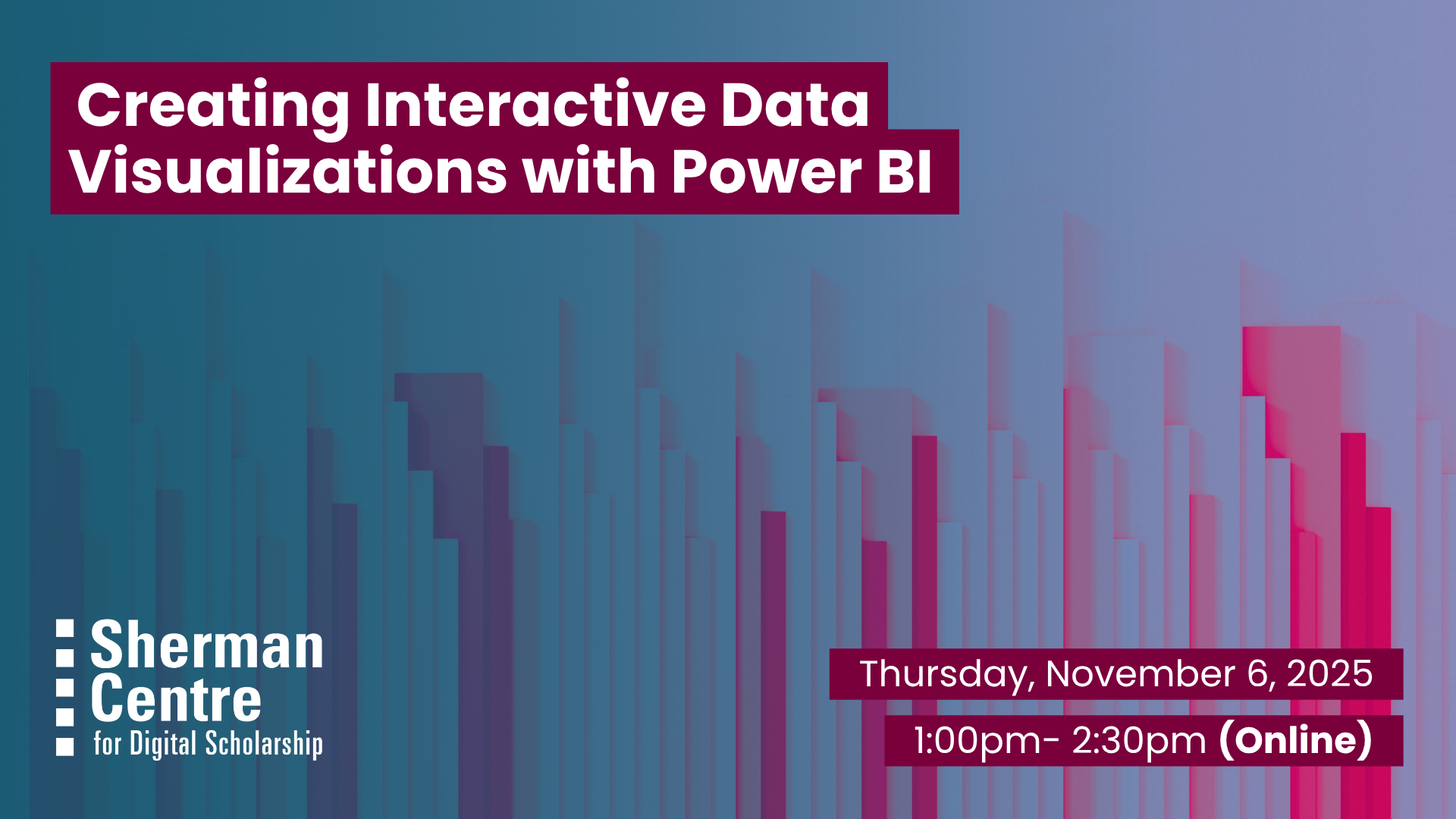 Creating Interactive Data Visualizations with Power BI

Sherman Centre for Digital Scholarship

Thursday, November 6, 2025

1:00pm- 2:30pm (Online)